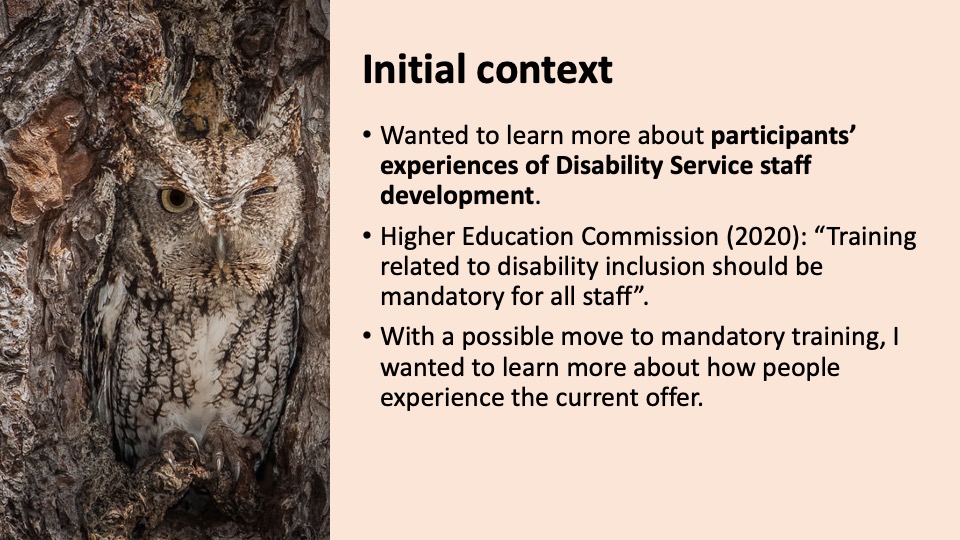 Initial context

• Wanted to learn more about participants' experiences of Disability Service staff development.

• Higher Education Commission (2020): "Training related to disability inclusion should be mandatory for all staff".

• With a possible move to mandatory training, I wanted to learn more about how people experience the current offer.